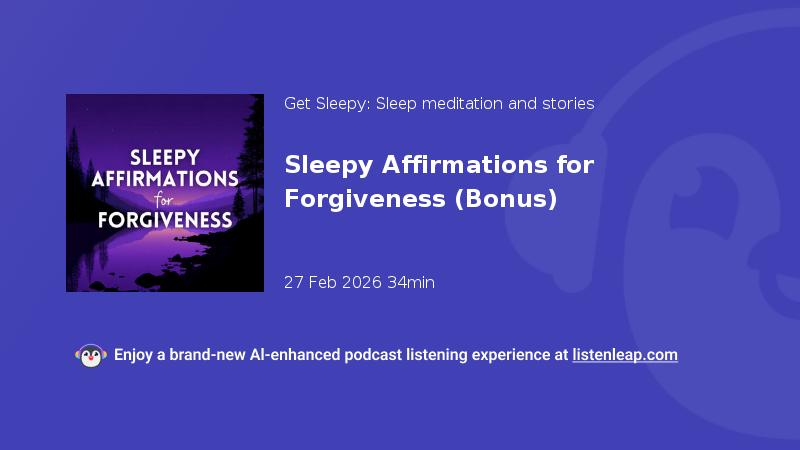 SLEEPY AFFIRMATIONS for FORGIVENESS

Get Sleepy: Sleep meditation and stories

Sleepy Affirmations for Forgiveness (Bonus)

27 Feb 2026 34min

Enjoy a brand-new AI-enhanced podcast listening experience at listenleap.com